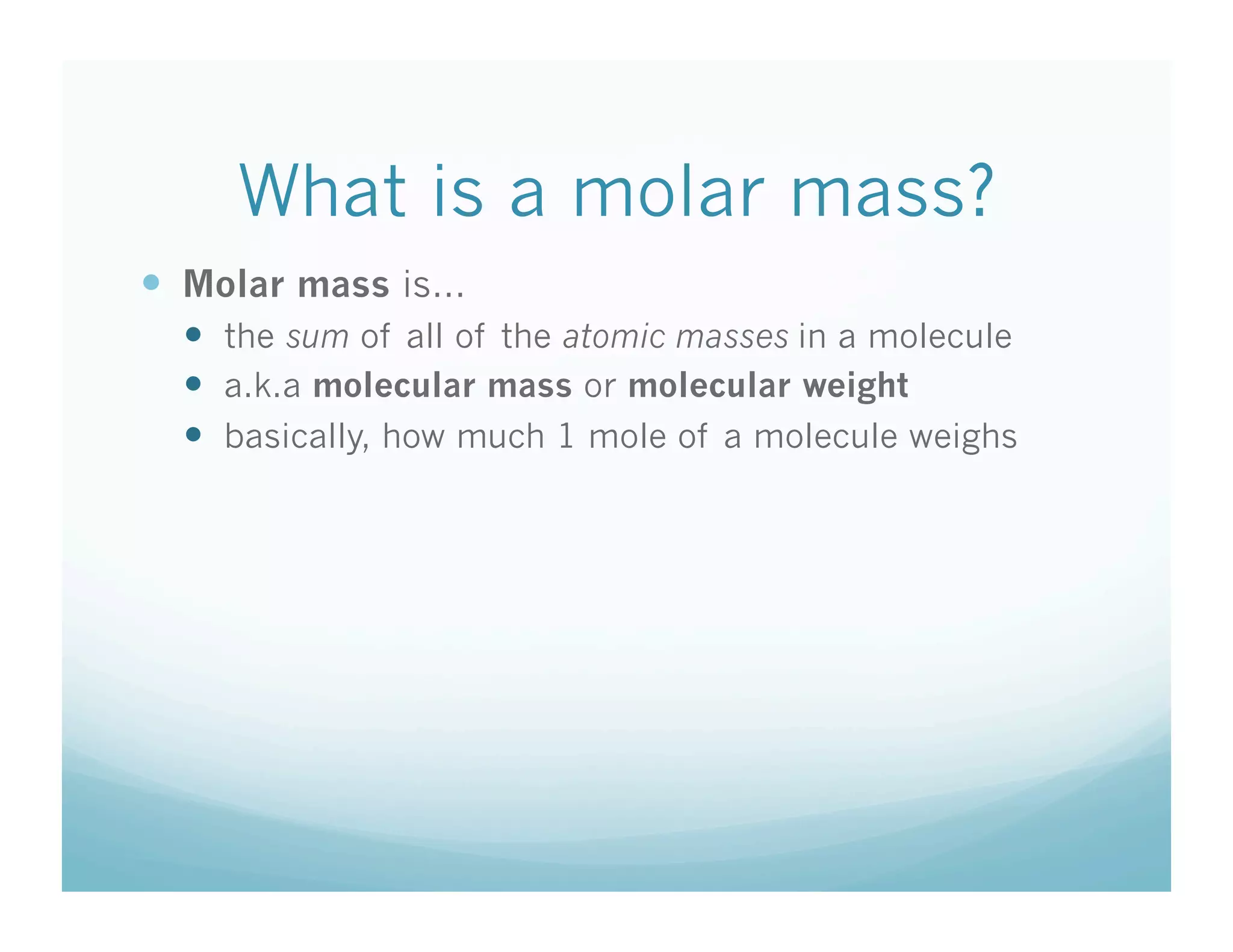 What is a molar mass?

- Molar mass is…
  - the sum of all of the atomic masses in a molecule
  - a.k.a molecular mass or molecular weight
  - basically, how much 1 mole of a molecule weighs